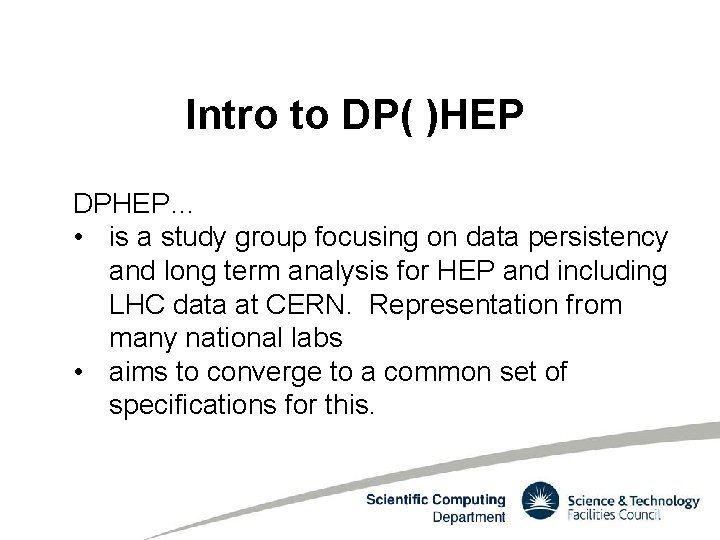 Intro to DP( )HEP

DPHEP...
• is a study group focusing on data persistency and long term analysis for HEP and including LHC data at CERN. Representation from many national labs
• aims to converge to a common set of specifications for this.

Scientific Computing Department

Science & Technology Facilities Council